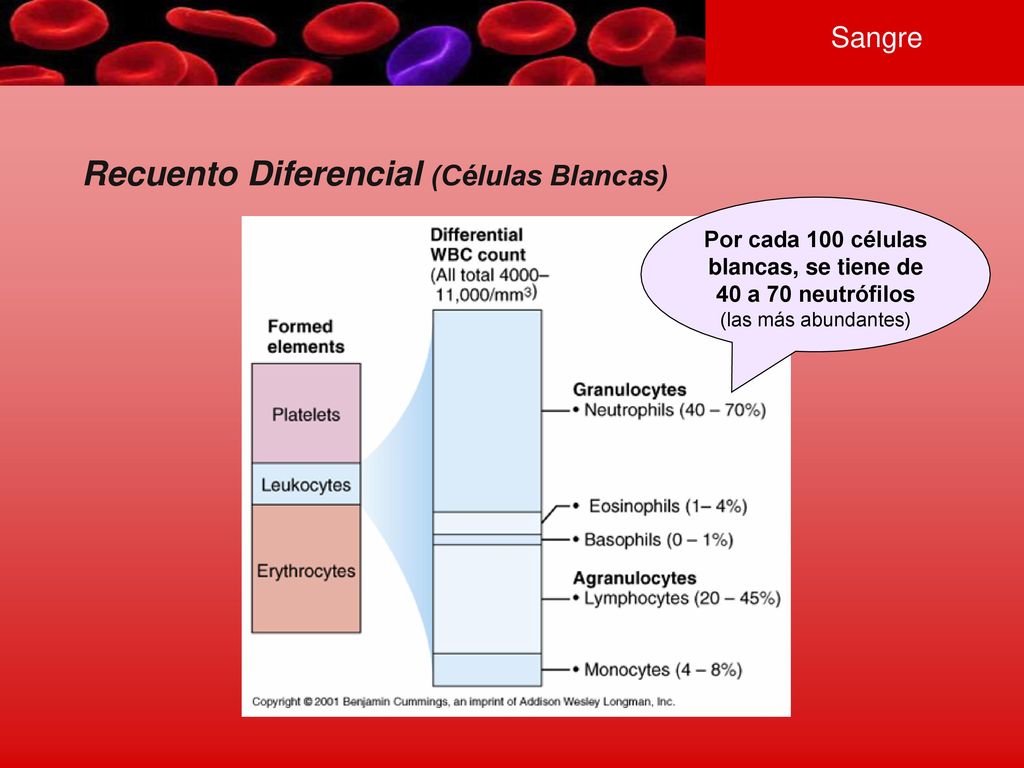 Sangre

Recuento Diferencial (Células Blancas)

Por cada 100 células blancas, se tiene de 40 a 70 neutrófilos (las más abundantes)

Differential WBC count (All total 4000– 11,000/mm$^3$)

Formed elements

Platelets

Leukocytes

Erythrocytes

Granulocytes
• Neutrophils (40 – 70%)

• Eosinophils (1– 4%)

• Basophils (0 – 1%)

Agranulocytes
• Lymphocytes (20 – 45%)

• Monocytes (4 – 8%)

Copyright © 2001 Benjamin Cummings, an imprint of Addison Wesley Longman, Inc.